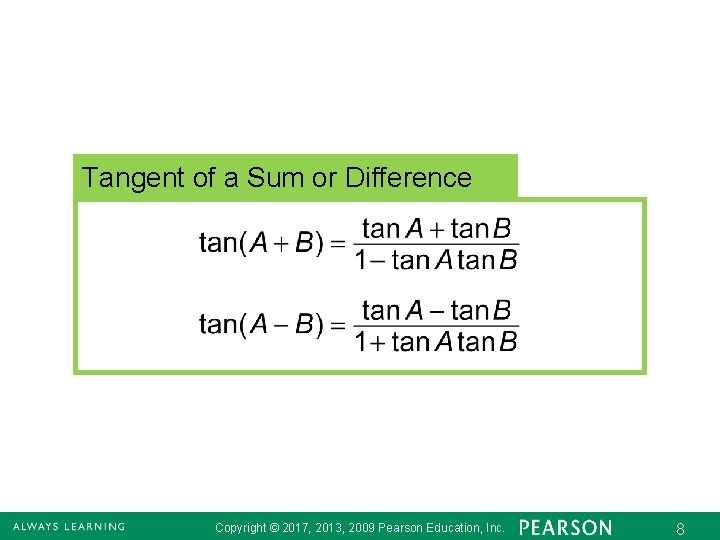 Tangent of a Sum or Difference

$\tan(A+B)=\frac{\tan A+\tan B}{1-\tan A\tan B}$

$\tan(A-B)=\frac{\tan A-\tan B}{1+\tan A\tan B}$

ALWAYS LEARNING Copyright © 2017, 2013, 2009 Pearson Education, Inc. PEARSON 8